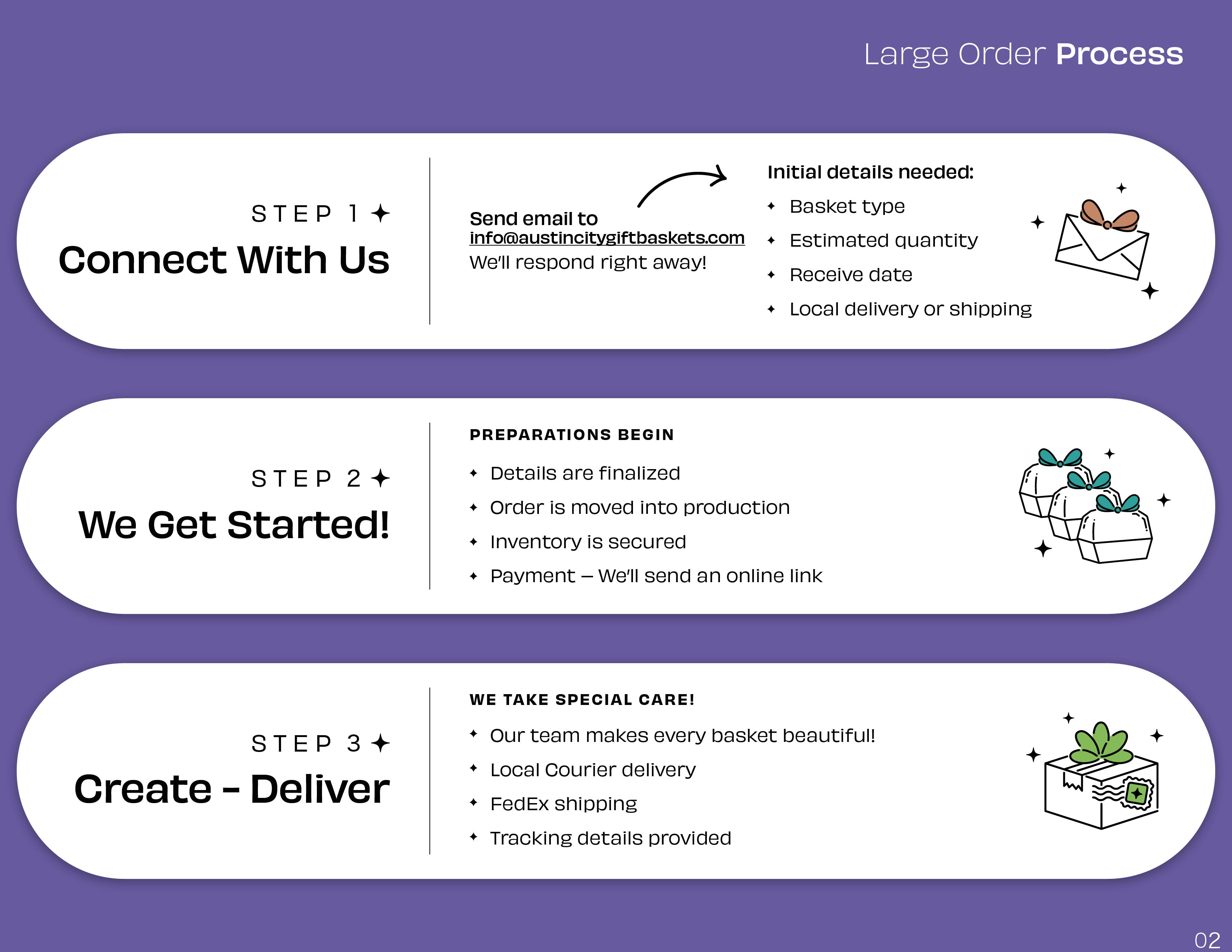 Large Order Process

STEP 1 ✦
Connect With Us

Send email to
info@austincitygiftbaskets.com
We'll respond right away!

Initial details needed:
✦ Basket type
✦ Estimated quantity
✦ Receive date
✦ Local delivery or shipping

STEP 2 ✦
We Get Started!

PREPARATIONS BEGIN
✦ Details are finalized
✦ Order is moved into production
✦ Inventory is secured
✦ Payment – We'll send an online link

STEP 3 ✦
Create - Deliver

WE TAKE SPECIAL CARE!
✦ Our team makes every basket beautiful!
✦ Local Courier delivery
✦ FedEx shipping
✦ Tracking details provided

02